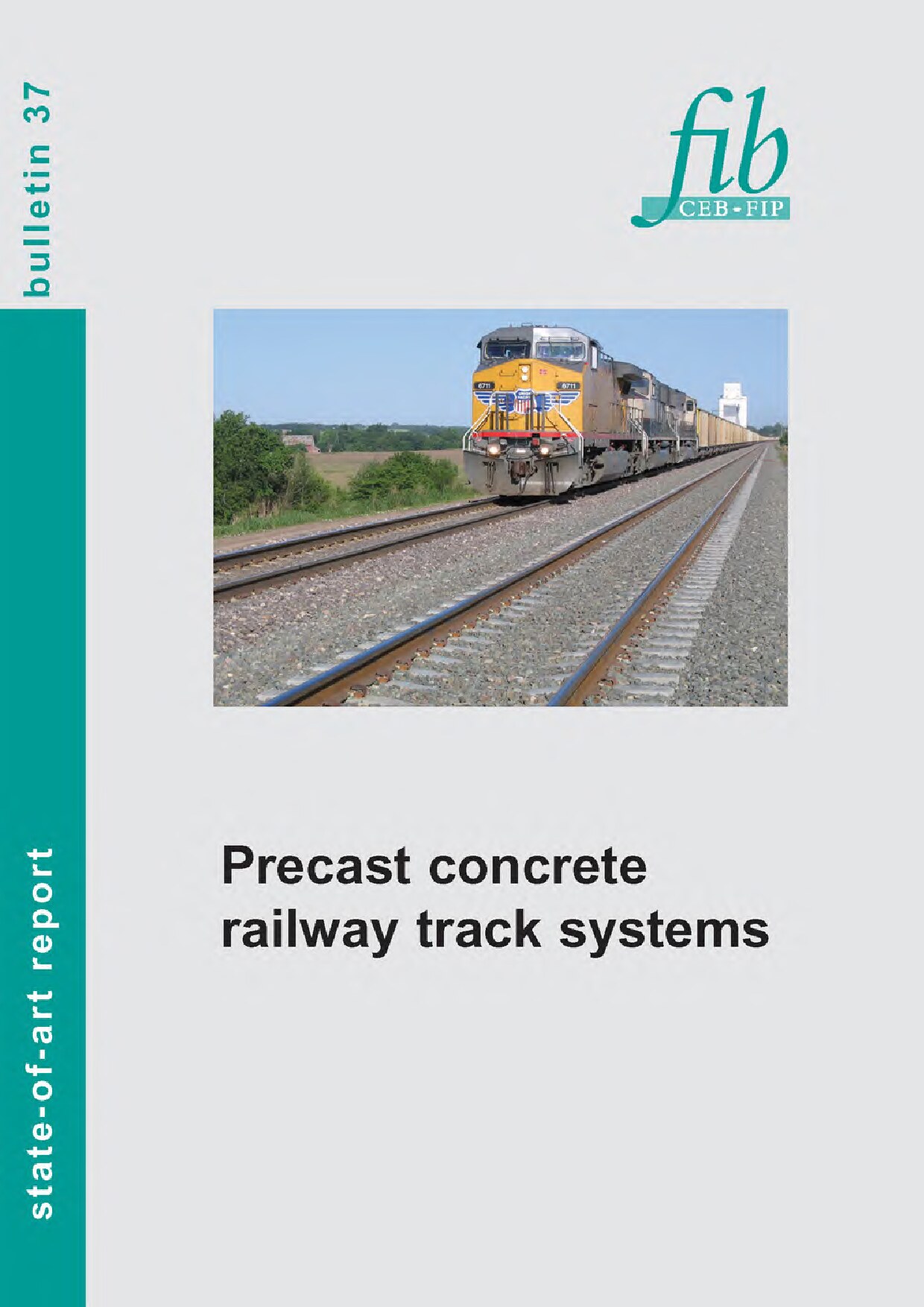 bulletin 37

fib
CEB-FIP

6711

6711

Precast concrete railway track systems

state-of-art report